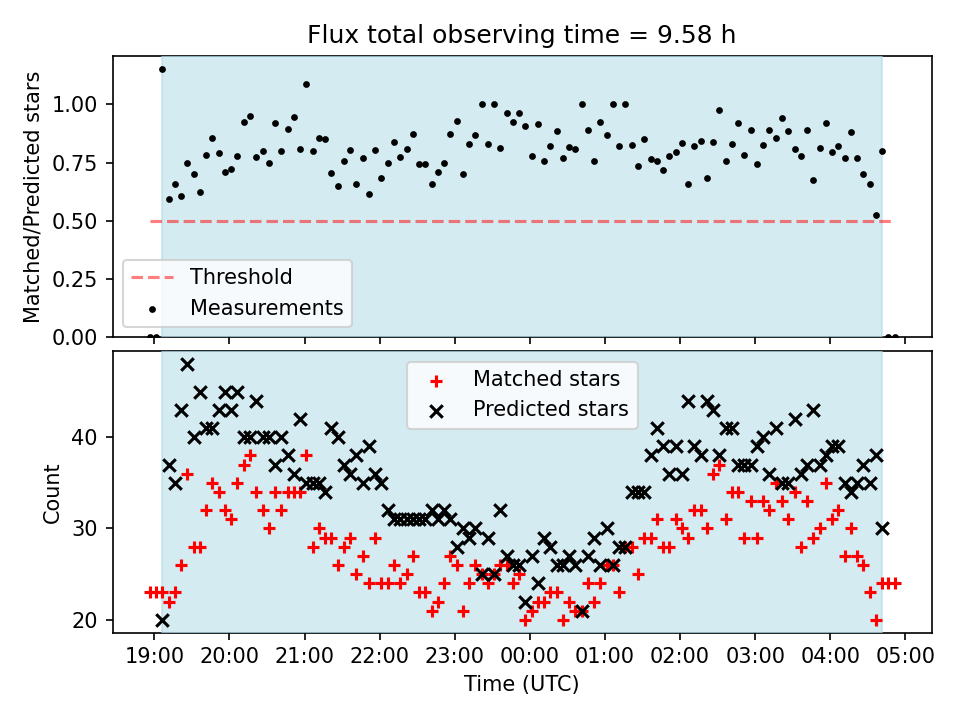 Flux total observing time = 9.58 h

Matched/Predicted stars

1.00
0.75
0.50
0.25
0.00

Threshold
Measurements

Matched stars
Predicted stars

Count

40
30
20

19:00 20:00 21:00 22:00 23:00 00:00 01:00 02:00 03:00 04:00 05:00

Time (UTC)